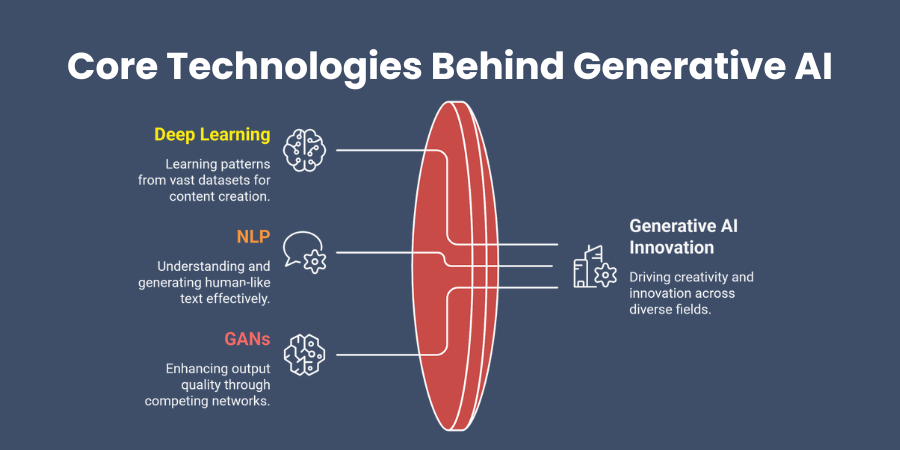 Core Technologies Behind Generative AI

Deep Learning

Learning patterns from vast datasets for content creation.

NLP

Understanding and generating human-like text effectively.

GANs

Enhancing output quality through competing networks.

Generative AI Innovation

Driving creativity and innovation across diverse fields.